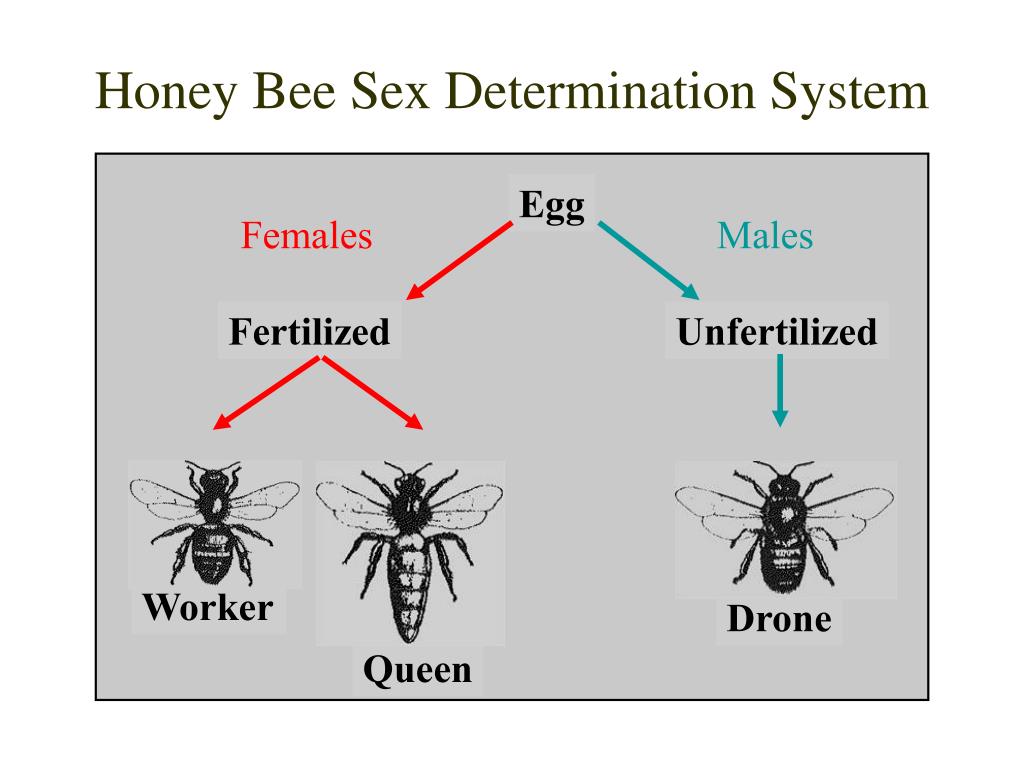 Honey Bee Sex Determination System

Egg

Females

Males

Fertilized

Unfertilized

Worker

Queen

Drone